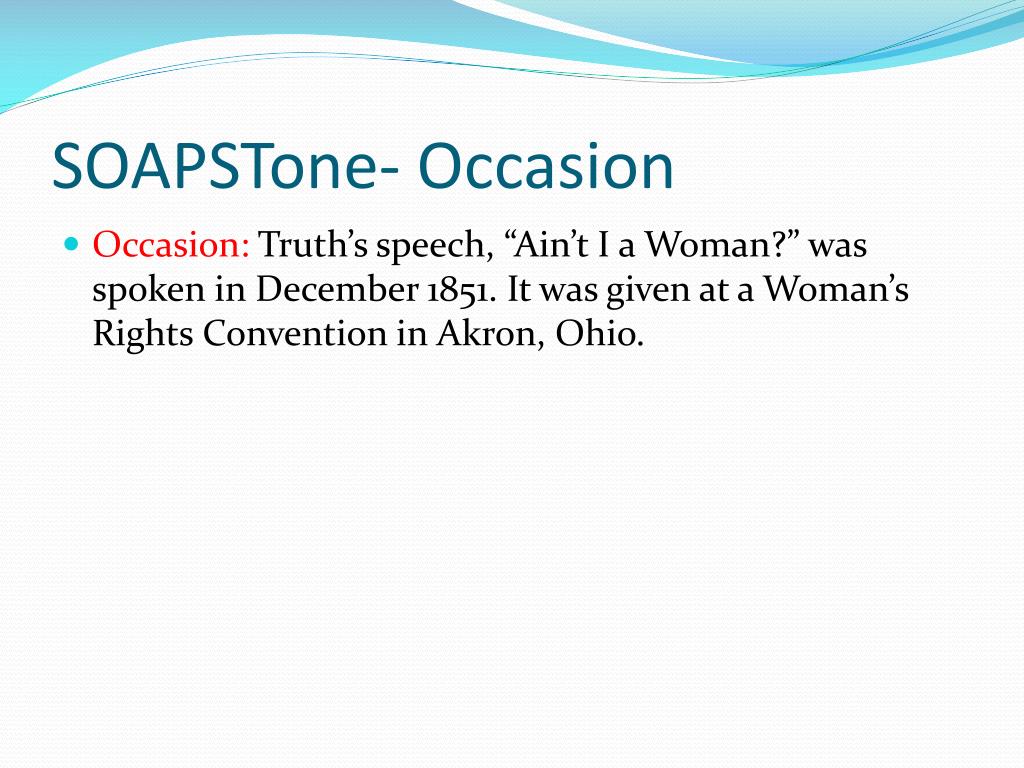 SOAPSTone- Occasion

Occasion: Truth’s speech, “Ain’t I a Woman?” was spoken in December 1851. It was given at a Woman’s Rights Convention in Akron, Ohio.